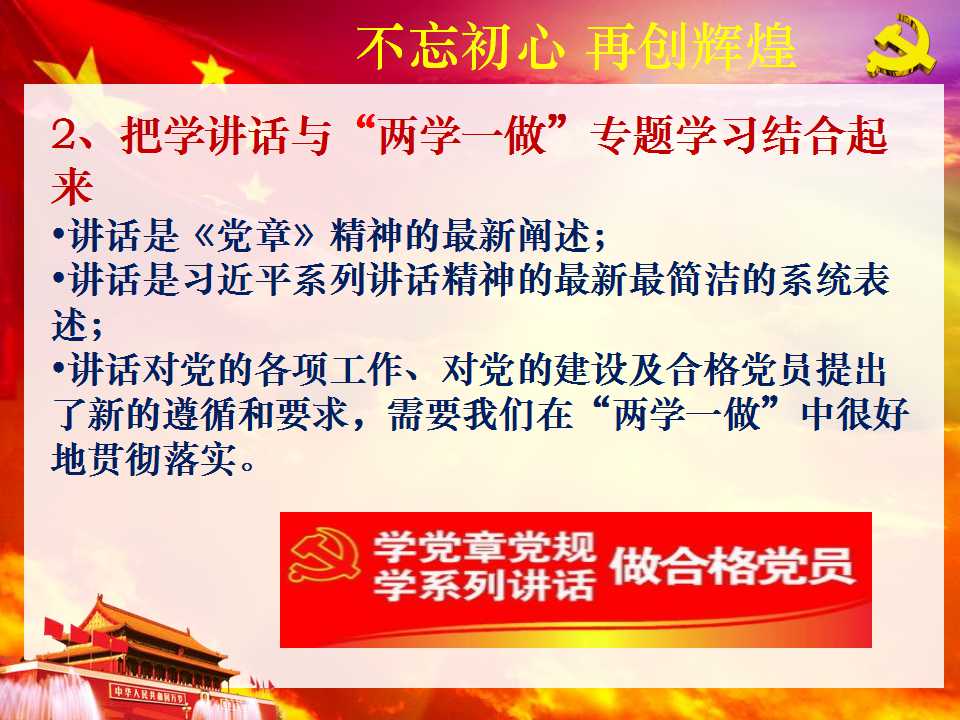 不忘初心 再创辉煌

2、把学讲话与“两学一做”专题学习结合起来

•讲话是《党章》精神的最新阐述；
•讲话是习近平系列讲话精神的最新最简洁的系统表述；
•讲话对党的各项工作、对党的建设及合格党员提出了新的遵循和要求，需要我们在“两学一做”中很好地贯彻落实。

学党章党规
学系列讲话
做合格党员

中华人民共和国万岁